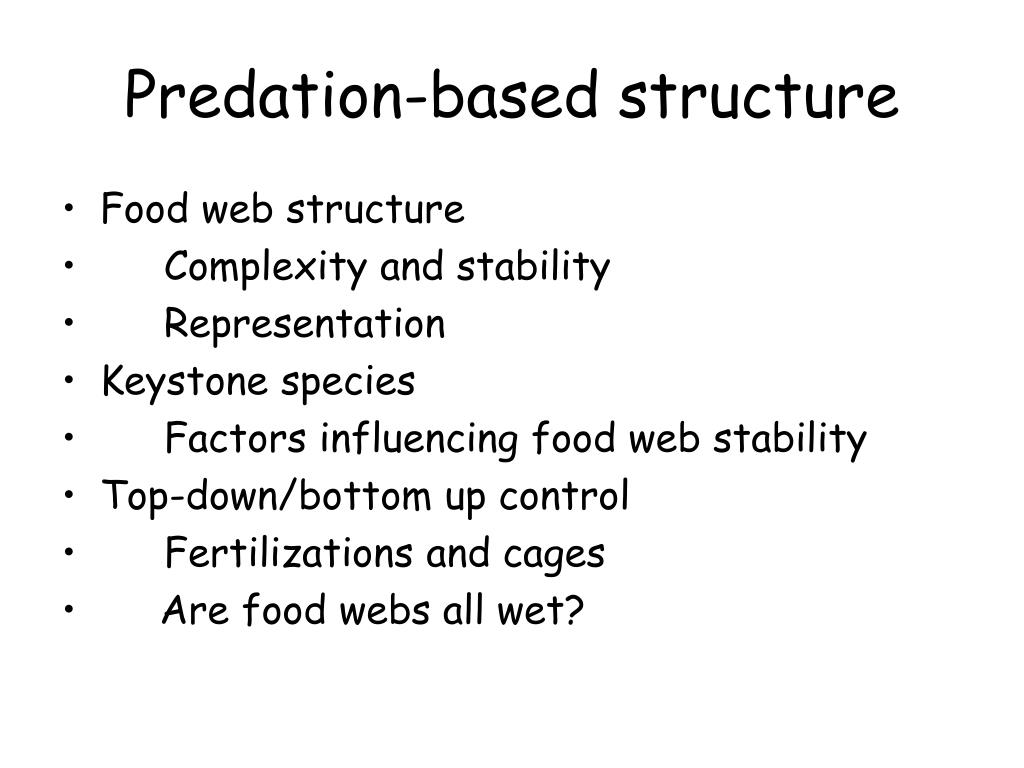 Predation-based structure

• Food web structure
• Complexity and stability
• Representation
• Keystone species
• Factors influencing food web stability
• Top-down/bottom up control
• Fertilizations and cages
• Are food webs all wet?